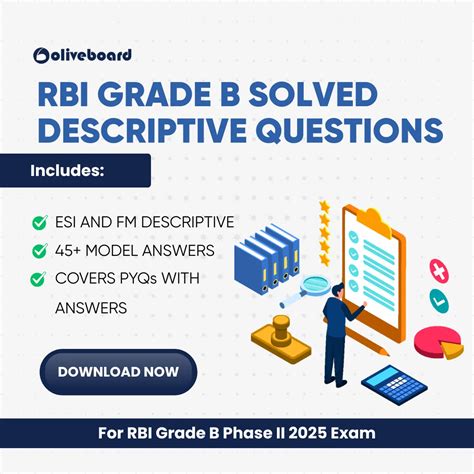 oliveboard

RBI GRADE B SOLVED DESCRIPTIVE QUESTIONS

Includes:

ESI AND FM DESCRIPTIVE
45+ MODEL ANSWERS
COVERS PYQs WITH ANSWERS

DOWNLOAD NOW

For RBI Grade B Phase II 2025 Exam